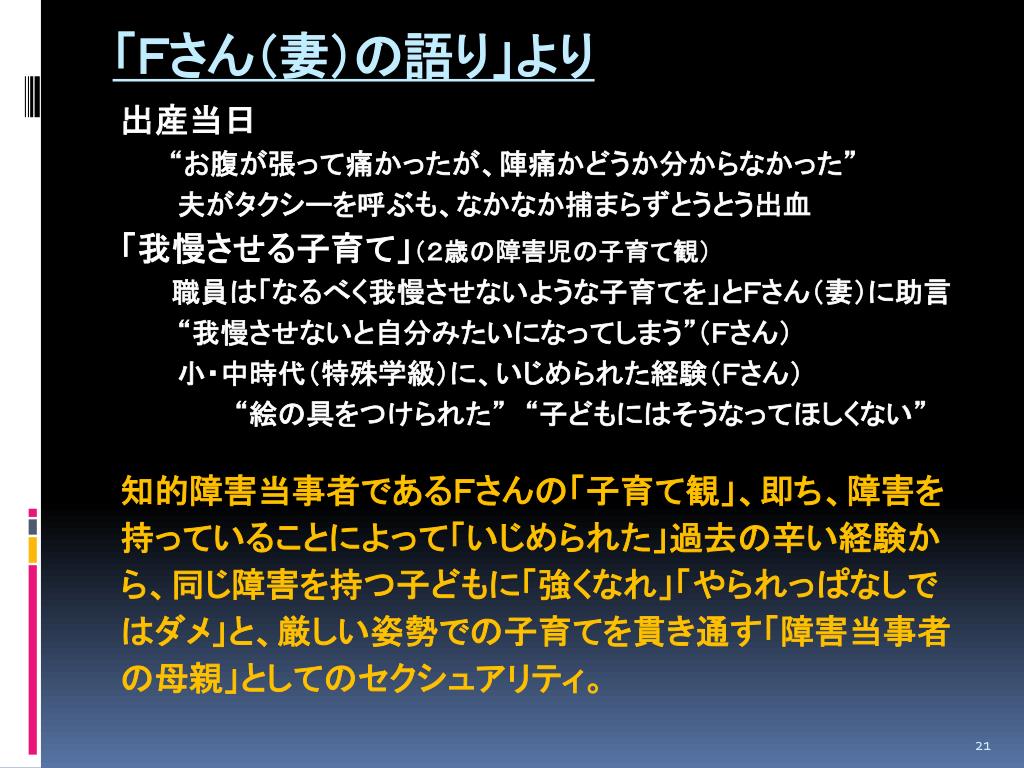 「Fさん(妻)の語り」より

出産当日

“お腹が張って痛かったが、陣痛かどうか分からなかった”

夫がタクシーを呼ぶも、なかなか捕まらずとうとう出血

「我慢させる子育て」(2歳の障害児の子育て観)

職員は「なるべく我慢させないような子育てを」とFさん(妻)に助言

“我慢させないと自分みたいになってしまう”(Fさん)

小・中時代(特殊学級)に、いじめられた経験(Fさん)

“絵の具をつけられた” “子どもにはそうなってほしくない”

知的障害当事者であるFさんの「子育て観」、即ち、障害を持っていることによって「いじめられた」過去の辛い経験から、同じ障害を持つ子どもに「強くなれ」「やられっぱなしではダメ」と、厳しい姿勢での子育てを貫き通す「障害当事者の母親」としてのセクシュアリティ。

21